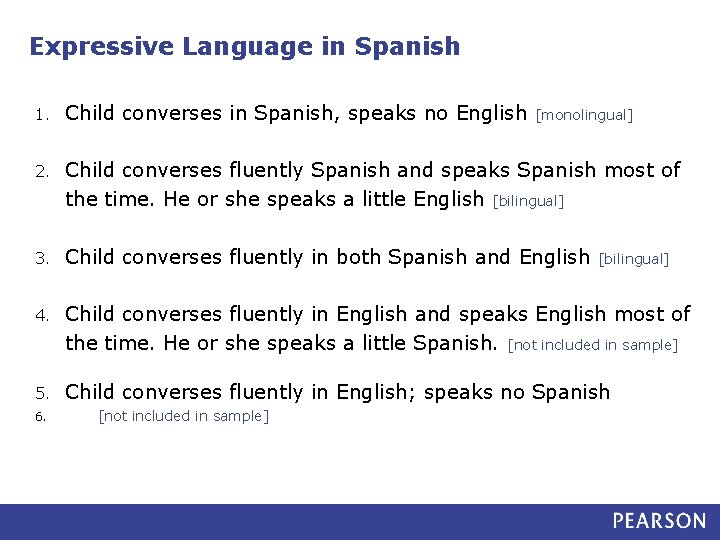 Expressive Language in Spanish

1. Child converses in Spanish, speaks no English [monolingual]

2. Child converses fluently Spanish and speaks Spanish most of the time. He or she speaks a little English [bilingual]

3. Child converses fluently in both Spanish and English [bilingual]

4. Child converses fluently in English and speaks English most of the time. He or she speaks a little Spanish. [not included in sample]

5. Child converses fluently in English; speaks no Spanish
6. [not included in sample]

PEARSON